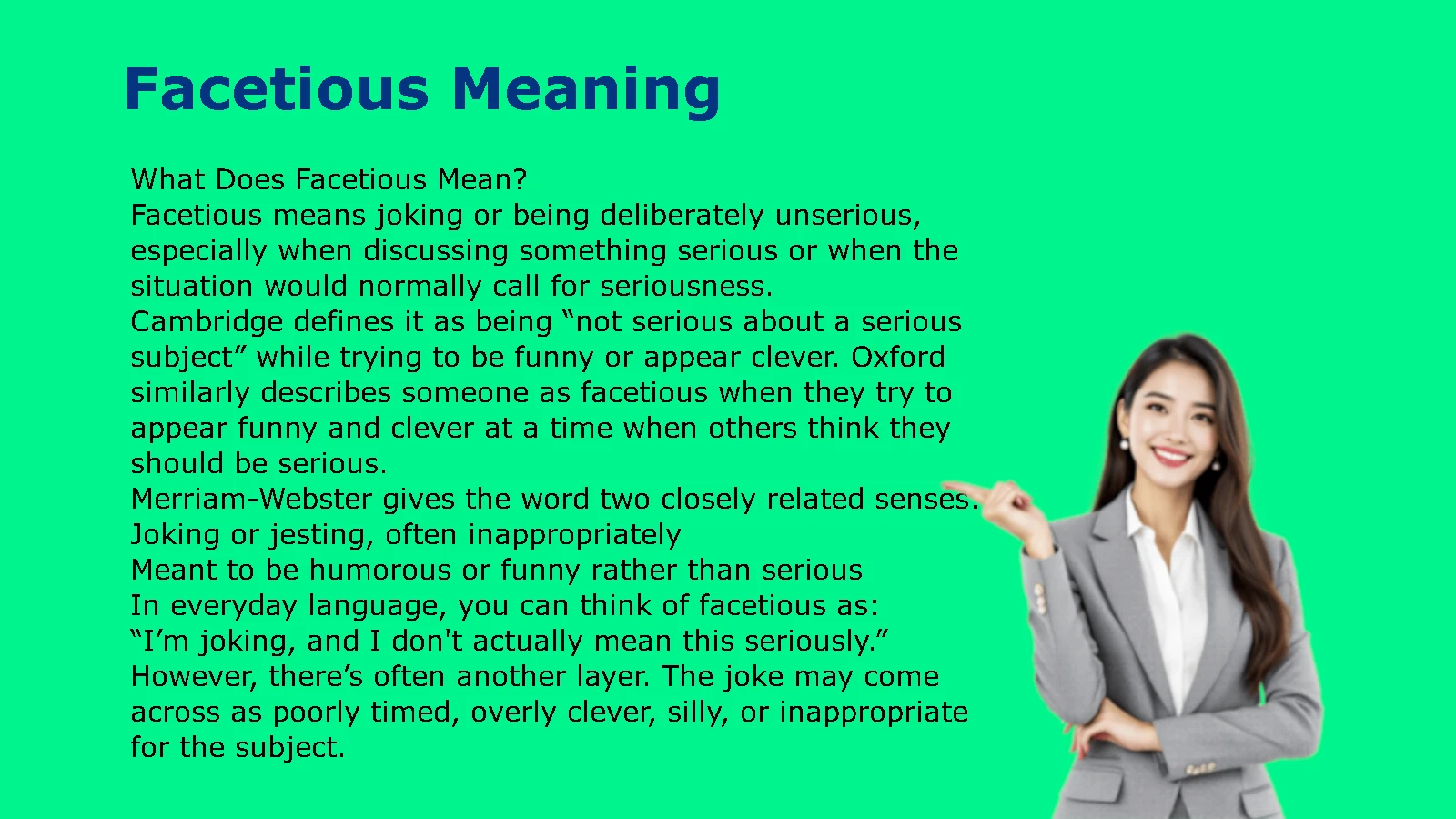 Facetious Meaning

What Does Facetious Mean?
Facetious means joking or being deliberately unserious, especially when discussing something serious or when the situation would normally call for seriousness.
Cambridge defines it as being “not serious about a serious subject” while trying to be funny or appear clever. Oxford similarly describes someone as facetious when they try to appear funny and clever at a time when others think they should be serious.
Merriam-Webster gives the word two closely related senses.
Joking or jesting, often inappropriately
Meant to be humorous or funny rather than serious
In everyday language, you can think of facetious as:
“I’m joking, and I don't actually mean this seriously.”
However, there’s often another layer. The joke may come across as poorly timed, overly clever, silly, or inappropriate for the subject.